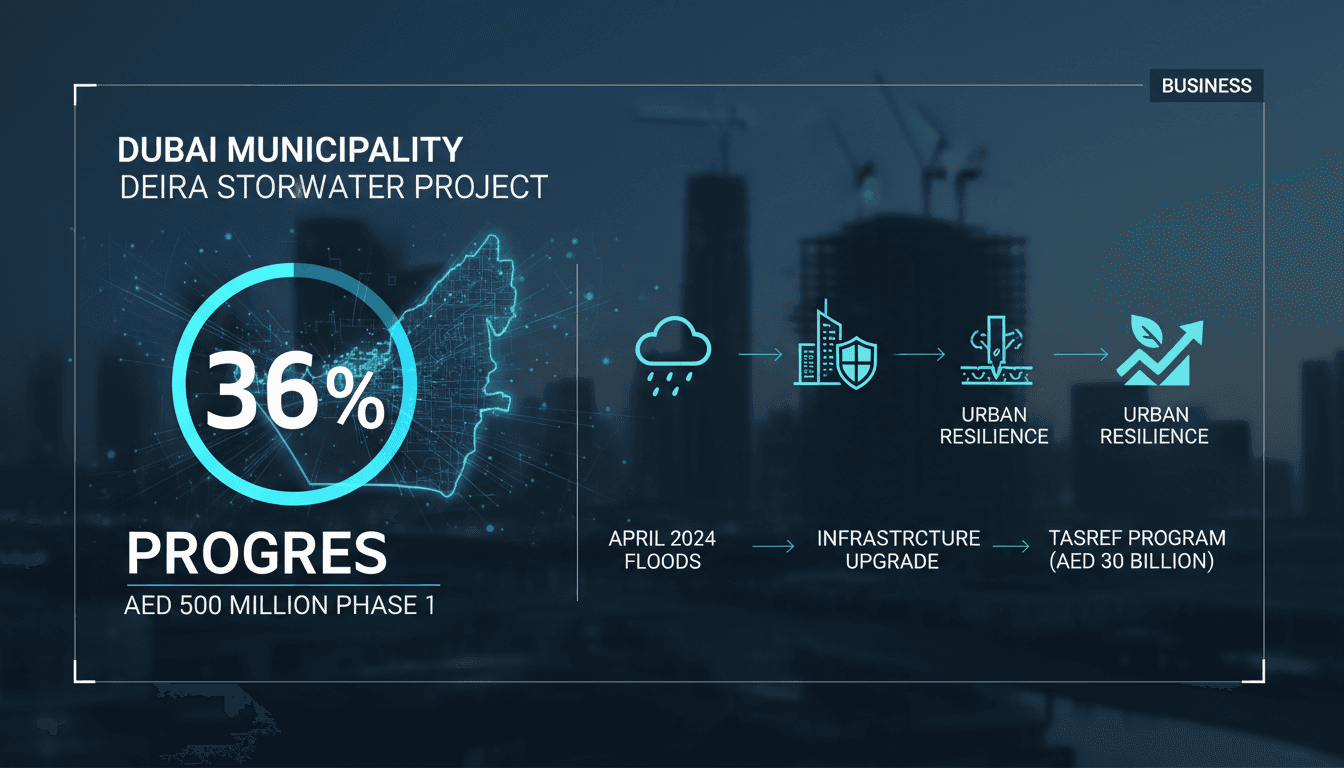 BUSINESS

DUBAI MUNICIPALITY
DEIRA STORWATER PROJECT

36%

PROGRES

AED 500 MILLION PHASE 1

URBAN RESILIENCE

URBAN RESILIENCE

APRIL 2024 FLOODS

INFRASTRCTURE UPGRADE

TASREF PROGRAM (AED 30 BILLION)